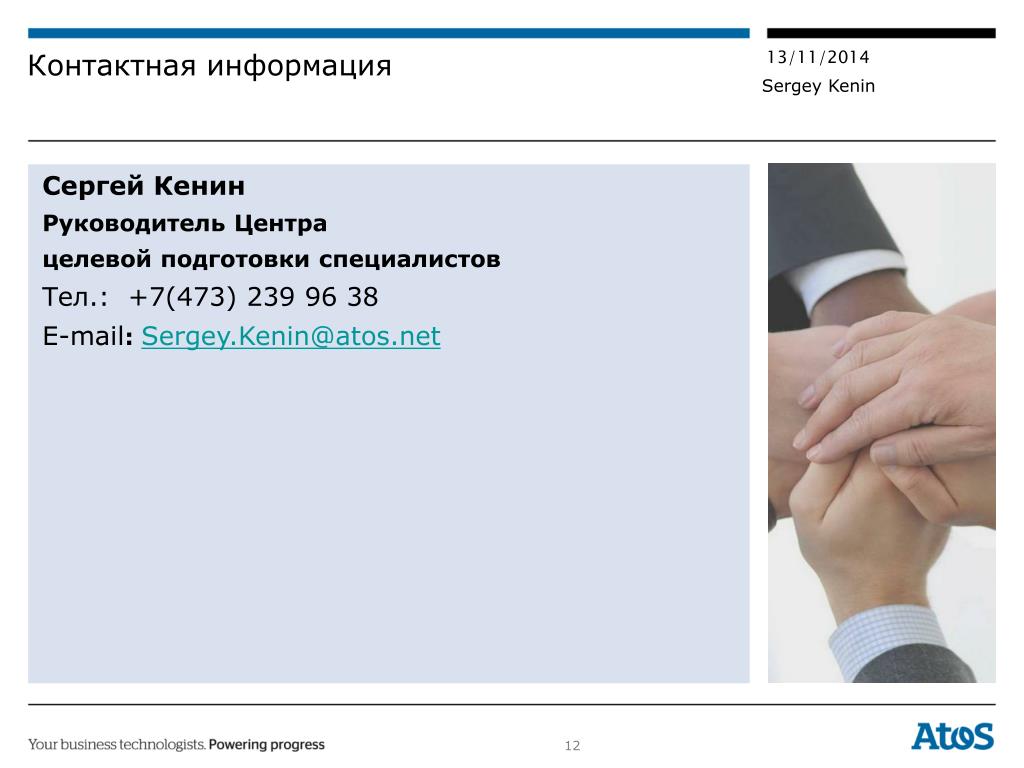 Контактная информация

13/11/2014
Sergey Kenin

Сергей Кенин
Руководитель Центра
целевой подготовки специалистов
Тел.: +7(473) 239 96 38
E-mail: Sergey.Kenin@atos.net

Your business technologists. Powering progress

12

Atos